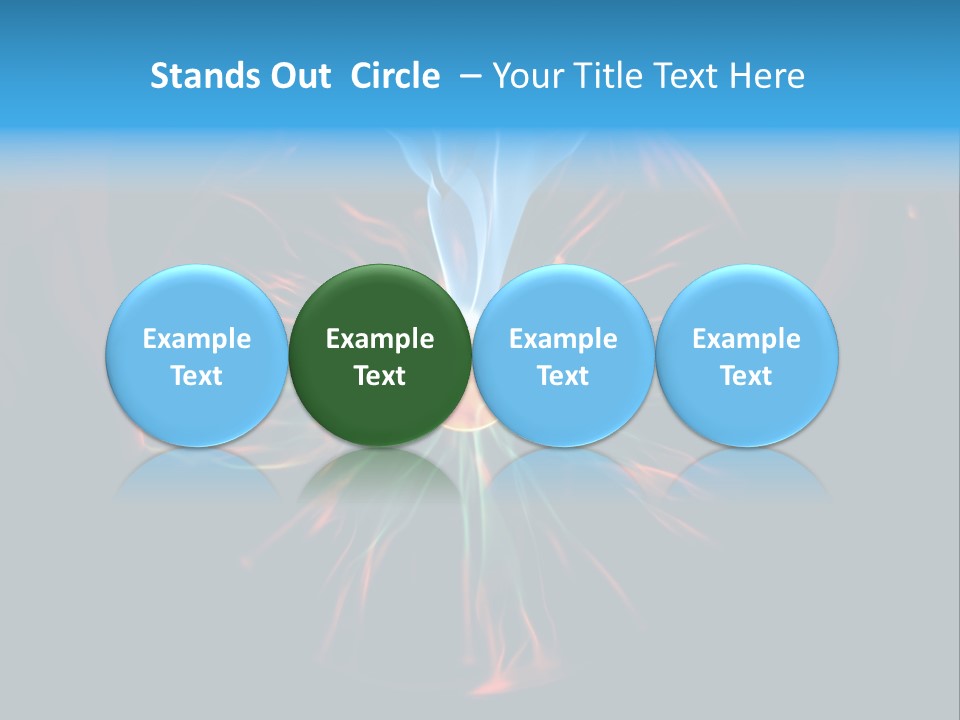 Stands Out Circle – Your Title Text Here

Example Text

Example Text

Example Text

Example Text